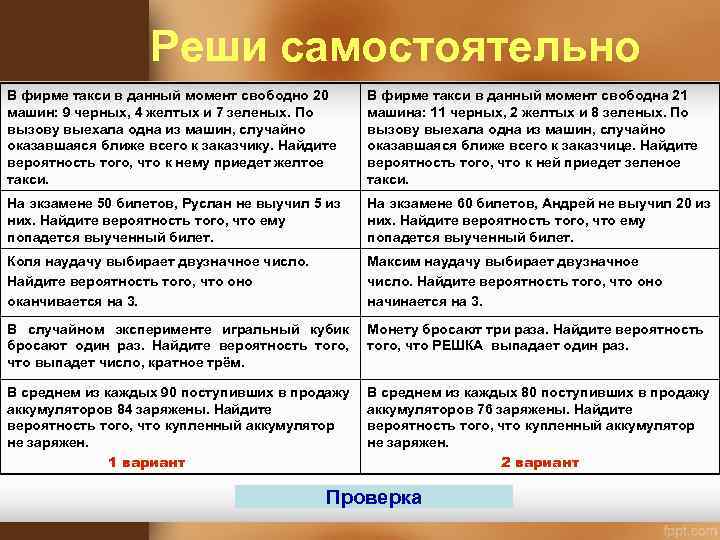 Реши самостоятельно

| | |
|---|---|
| В фирме такси в данный момент свободно 20 машин: 9 черных, 4 желтых и 7 зеленых. По вызову выехала одна из машин, случайно оказавшаяся ближе всего к заказчику. Найдите вероятность того, что к нему приедет желтое такси. | В фирме такси в данный момент свободна 21 машина: 11 черных, 2 желтых и 8 зеленых. По вызову выехала одна из машин, случайно оказавшаяся ближе всего к заказчице. Найдите вероятность того, что к ней приедет зеленое такси. |
| На экзамене 50 билетов, Руслан не выучил 5 из них. Найдите вероятность того, что ему попадется выученный билет. | На экзамене 60 билетов, Андрей не выучил 20 из них. Найдите вероятность того, что ему попадется выученный билет. |
| Коля наудачу выбирает двузначное число. Найдите вероятность того, что оно оканчивается на 3. | Максим наудачу выбирает двузначное число. Найдите вероятность того, что оно начинается на 3. |
| В случайном эксперименте игральный кубик бросают один раз. Найдите вероятность того, что выпадет число, кратное трём. | Монету бросают три раза. Найдите вероятность того, что РЕШКА выпадает один раз. |
| В среднем из каждых 90 поступивших в продажу аккумуляторов 84 заряжены. Найдите вероятность того, что купленный аккумулятор не заряжен. 1 вариант | В среднем из каждых 80 поступивших в продажу аккумуляторов 76 заряжены. Найдите вероятность того, что купленный аккумулятор не заряжен. 2 вариант |

Проверка

fppt.com